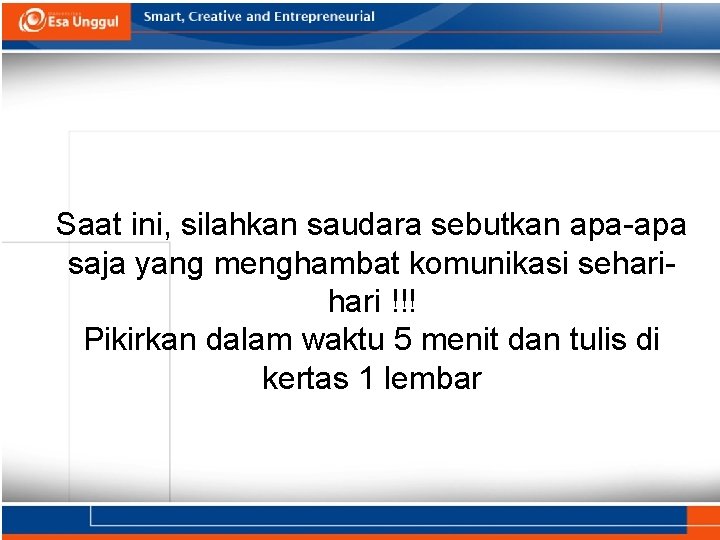 Esa Unggul

Smart, Creative and Entrepreneurial

Saat ini, silahkan saudara sebutkan apa-apa saja yang menghambat komunikasi sehari-hari !!!
Pikirkan dalam waktu 5 menit dan tulis di kertas 1 lembar